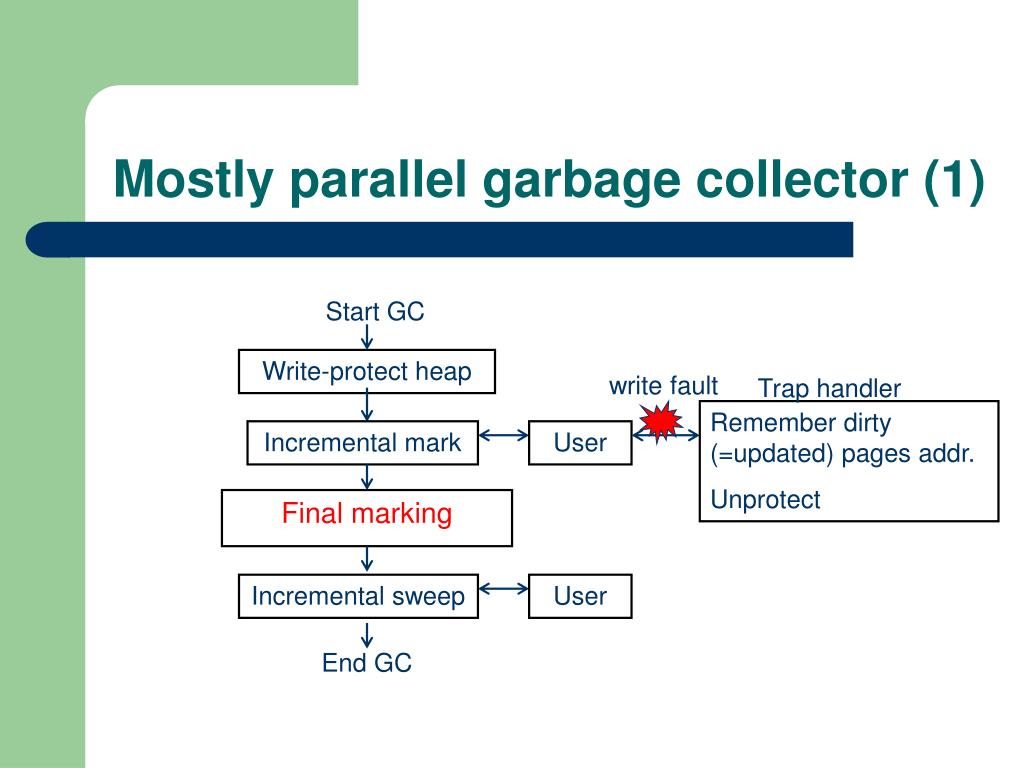 Mostly parallel garbage collector (1)

Start GC

Write-protect heap

Incremental mark

User

write fault

Trap handler

Remember dirty (=updated) pages addr.

Unprotect

Final marking

Incremental sweep

User

End GC